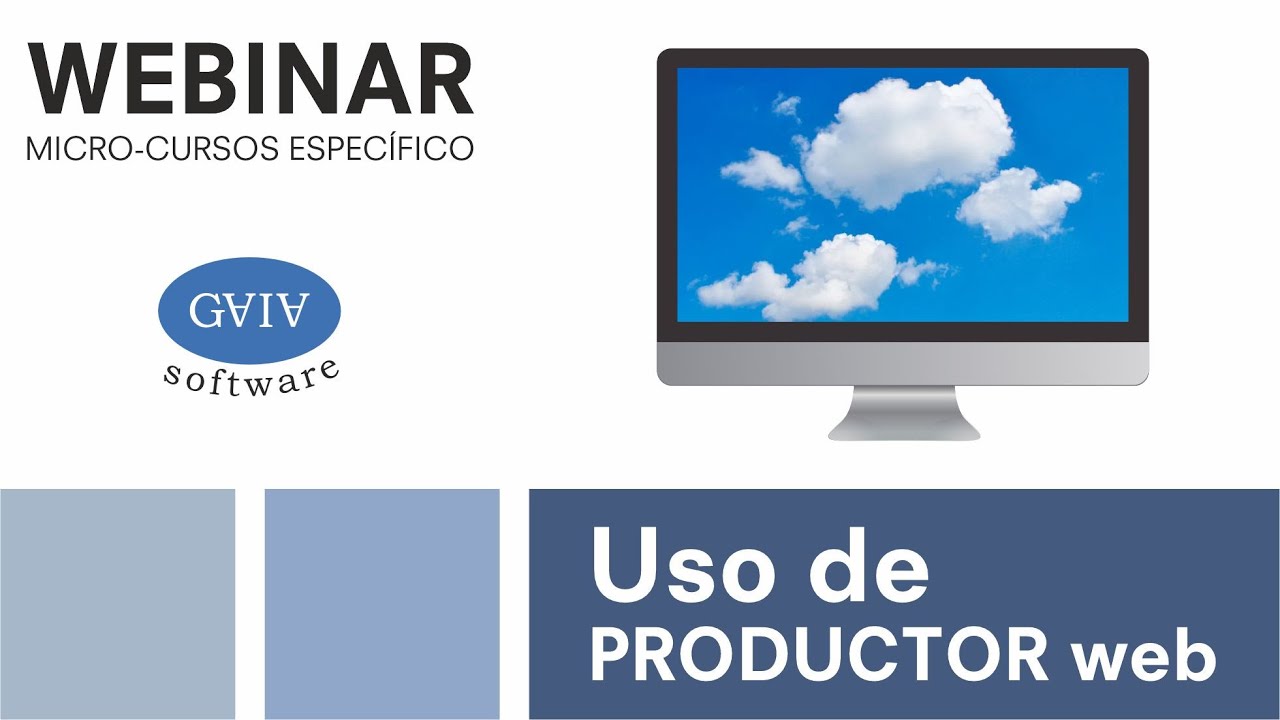 WEBINAR
MICRO-CURSOS ESPECÍFICO

GAIA
software

Uso de
PRODUCTOR web